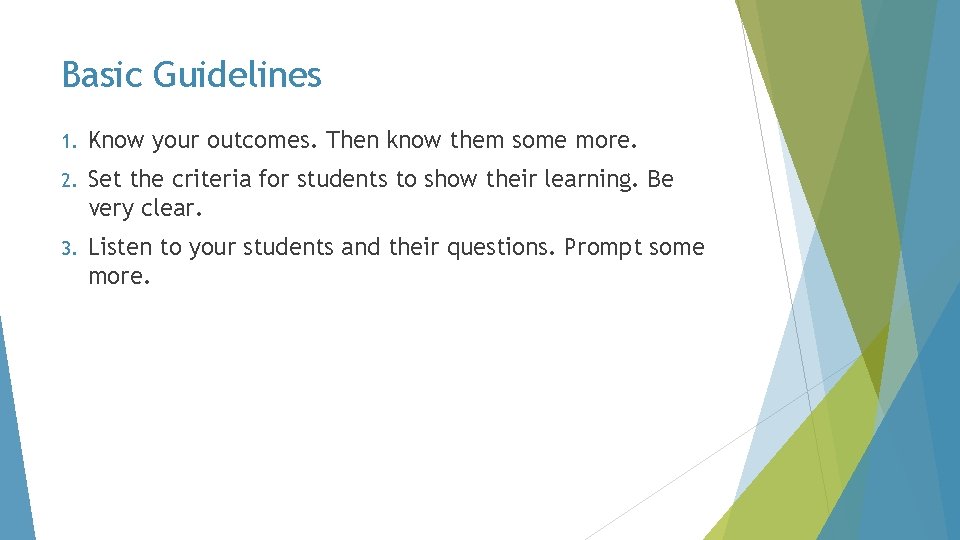 Basic Guidelines

1. Know your outcomes. Then know them some more.

2. Set the criteria for students to show their learning. Be very clear.

3. Listen to your students and their questions. Prompt some more.